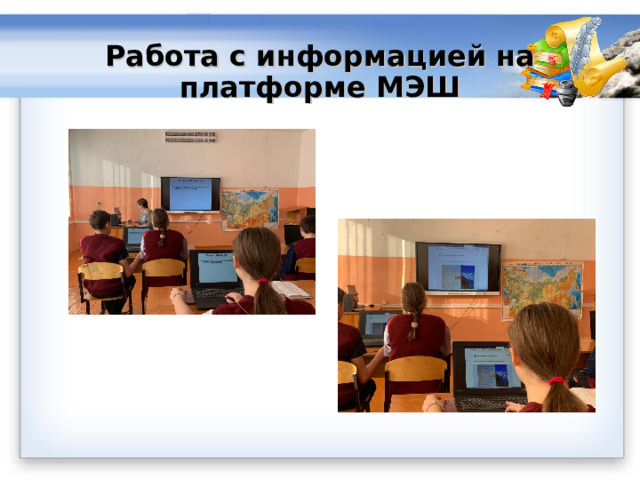 Работа с информацией на платформе МЭШ